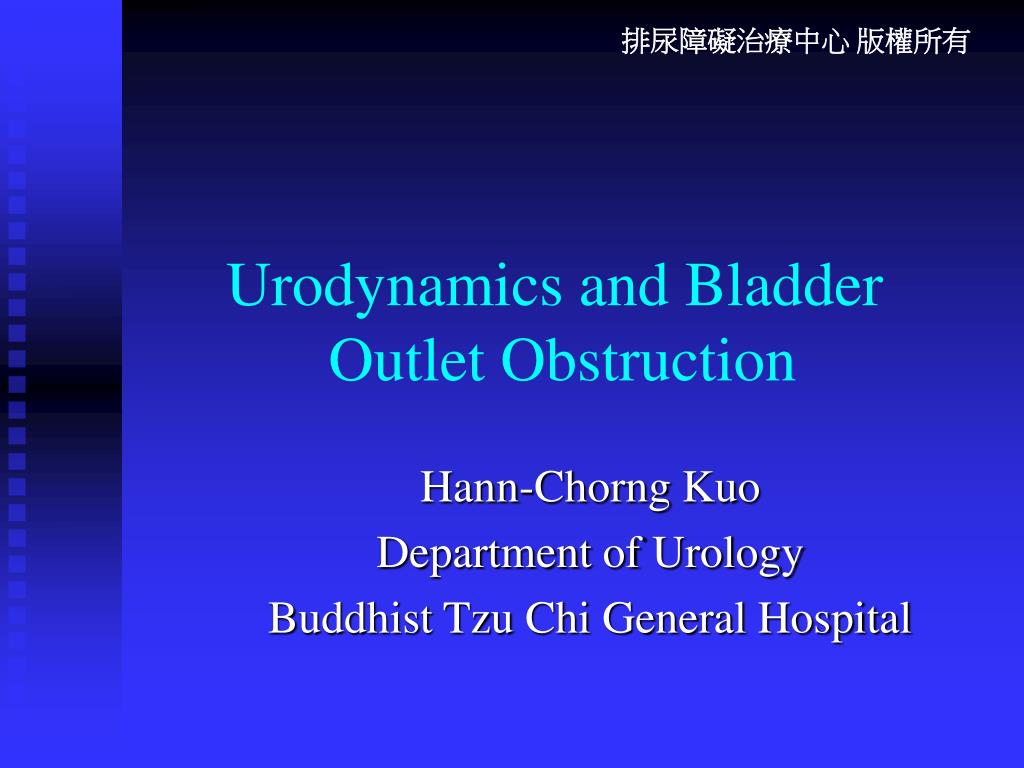 排尿障礙治療中心 版權所有

Urodynamics and Bladder Outlet Obstruction

Hann-Chorng Kuo
Department of Urology
Buddhist Tzu Chi General Hospital